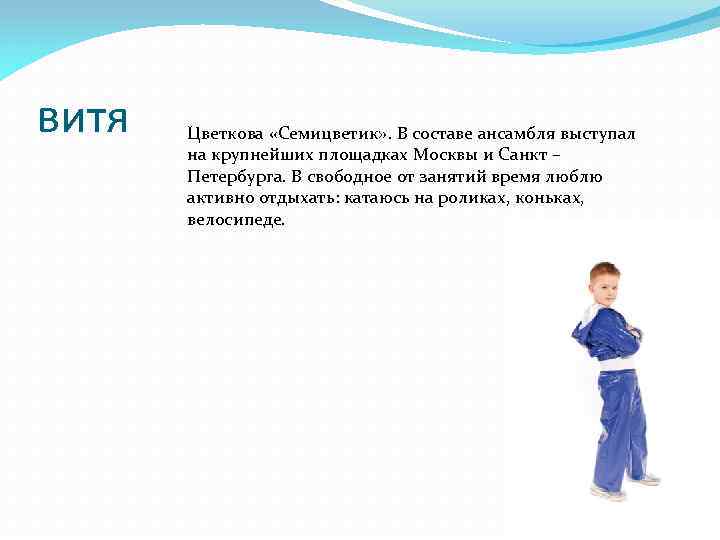 ВИТЯ

Цветкова «Семицветик». В составе ансамбля выступал на крупнейших площадках Москвы и Санкт – Петербурга. В свободное от занятий время люблю активно отдыхать: катаюсь на роликах, коньках, велосипеде.